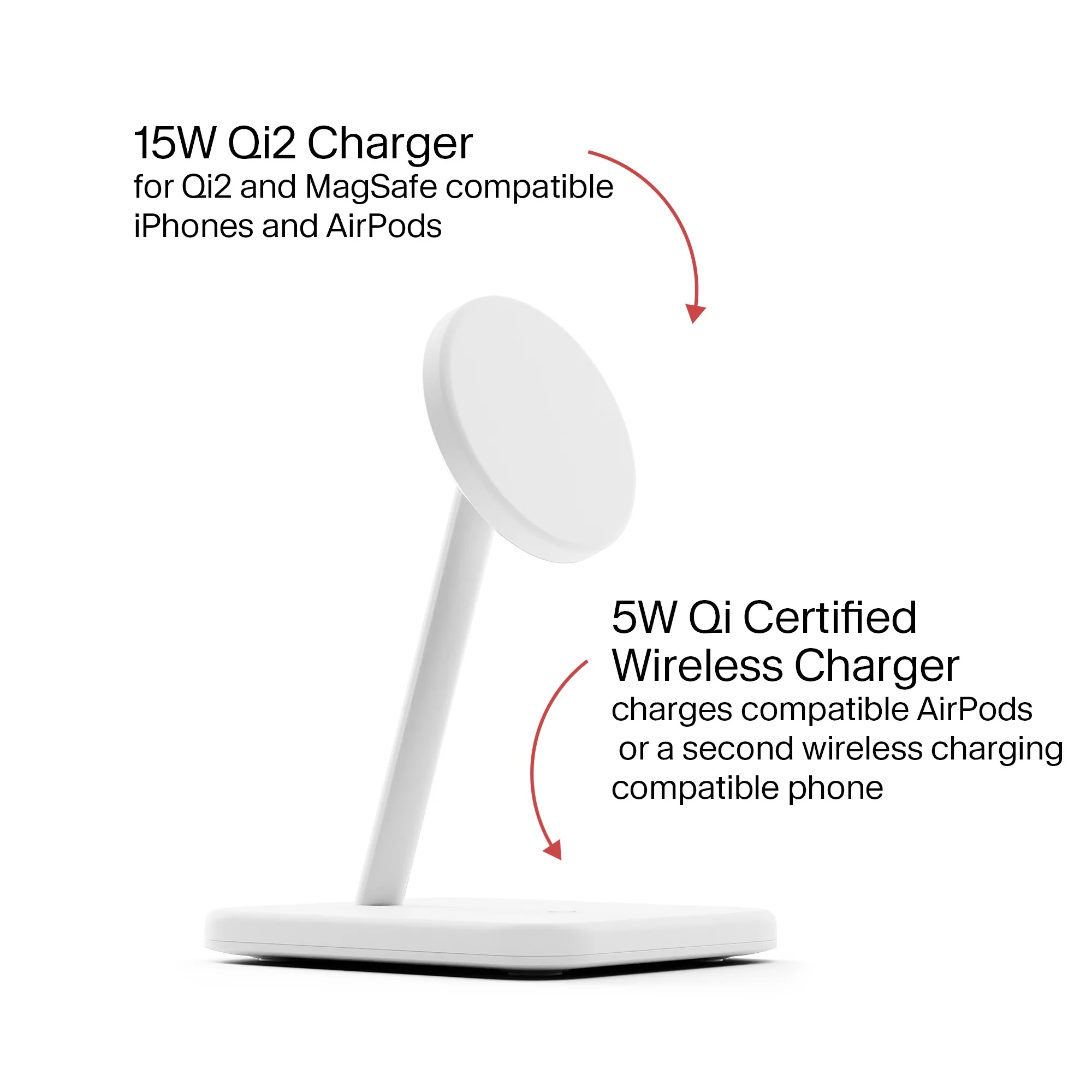 15W Qi2 Charger
for Qi2 and MagSafe compatible iPhones and AirPods

5W Qi Certified Wireless Charger
charges compatible AirPods or a second wireless charging compatible phone